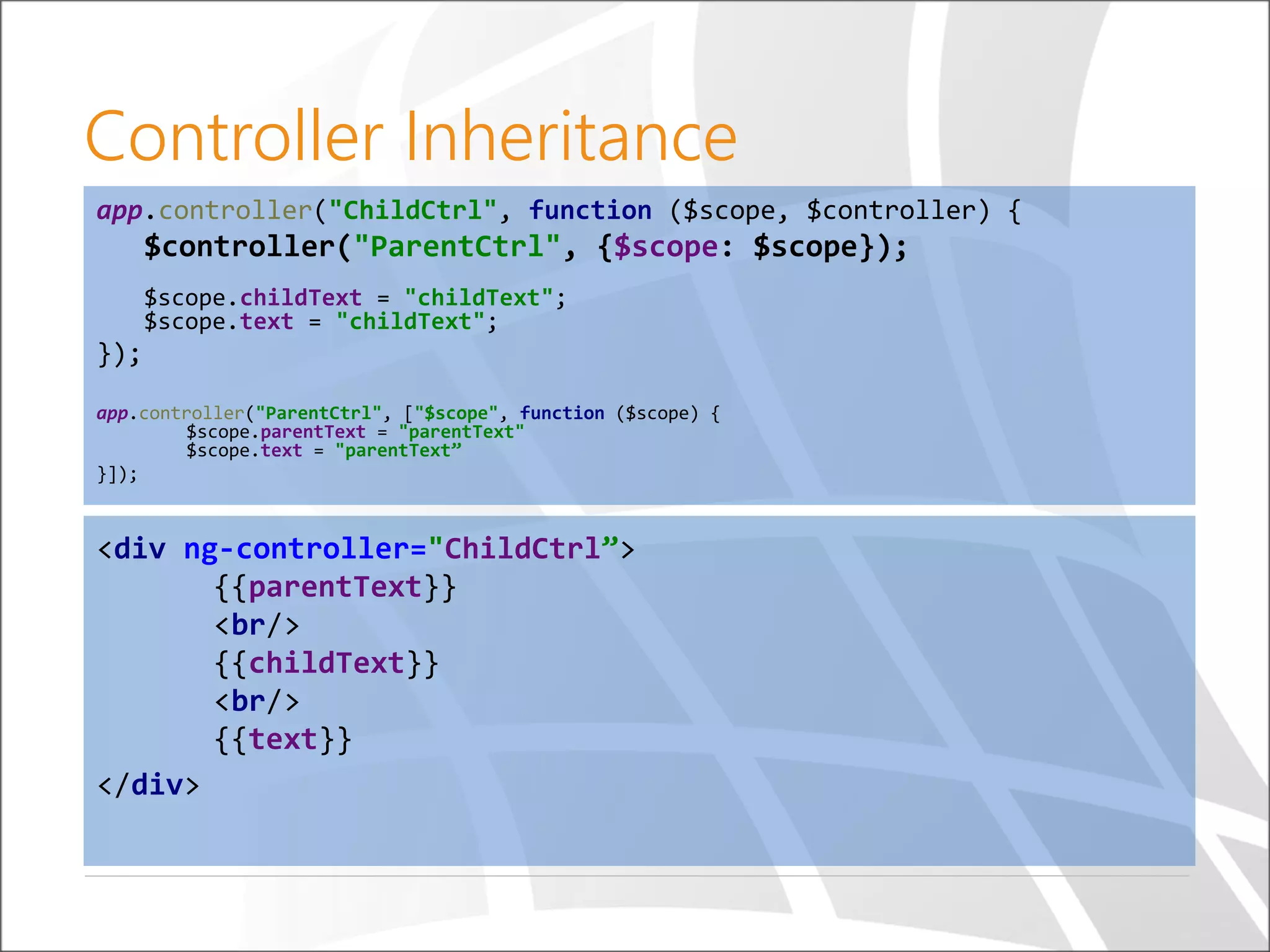 Controller Inheritance

app.controller("ChildCtrl", function ($scope, $controller) {
$controller("ParentCtrl", {$scope: $scope});

$scope.childText = "childText";
$scope.text = "childText";
});

app.controller("ParentCtrl", ["$scope", function ($scope) {
$scope.parentText = "parentText"
$scope.text = "parentText”
}]);

<div ng-controller="ChildCtrl”>
{{parentText}}
<br/>
{{childText}}
<br/>
{{text}}
</div>